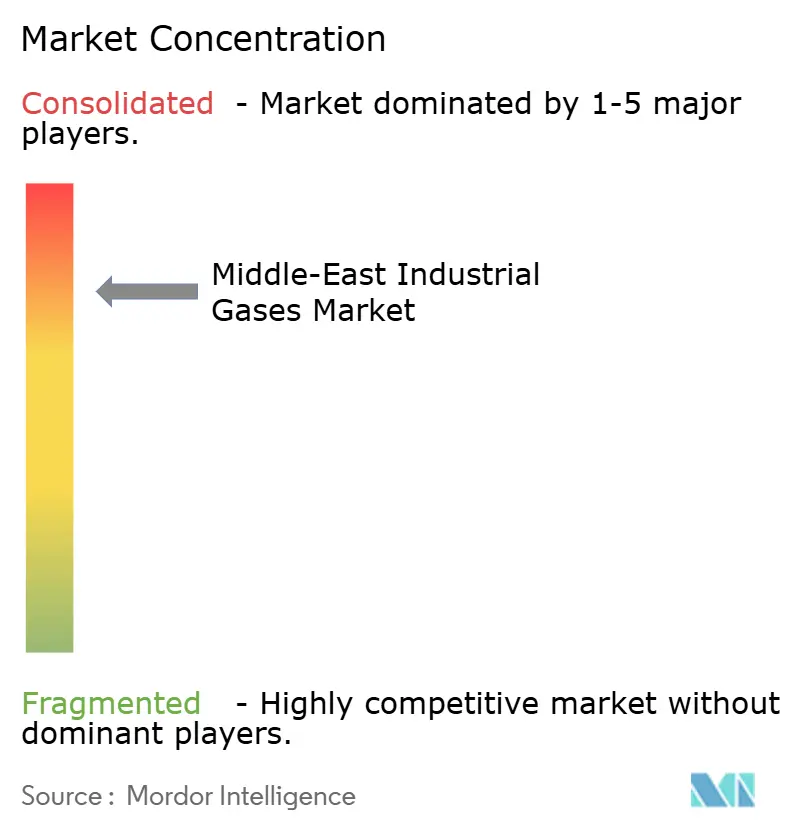 Market Concentration

Consolidated - Market dominated by 1-5 major players.

Middle-East Industrial Gases Market

Fragmented - Highly competitive market without dominant players.

Source : Mordor Intelligence